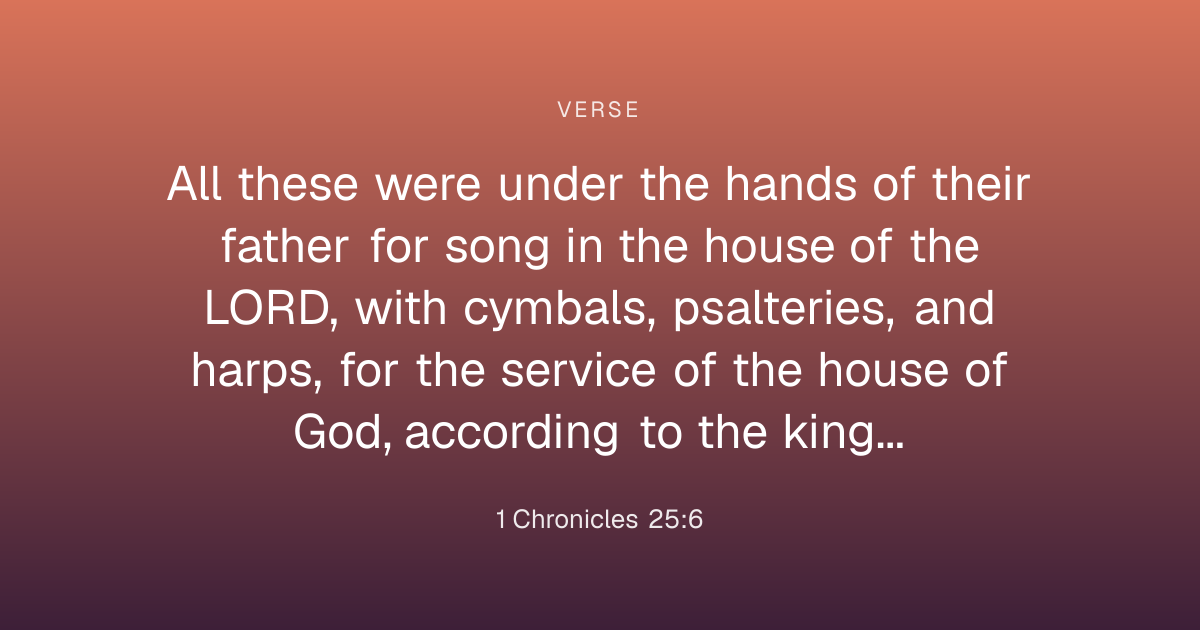 VERSE

All these were under the hands of their father for song in the house of the LORD, with cymbals, psalteries, and harps, for the service of the house of God, according to the king...

1 Chronicles 25:6